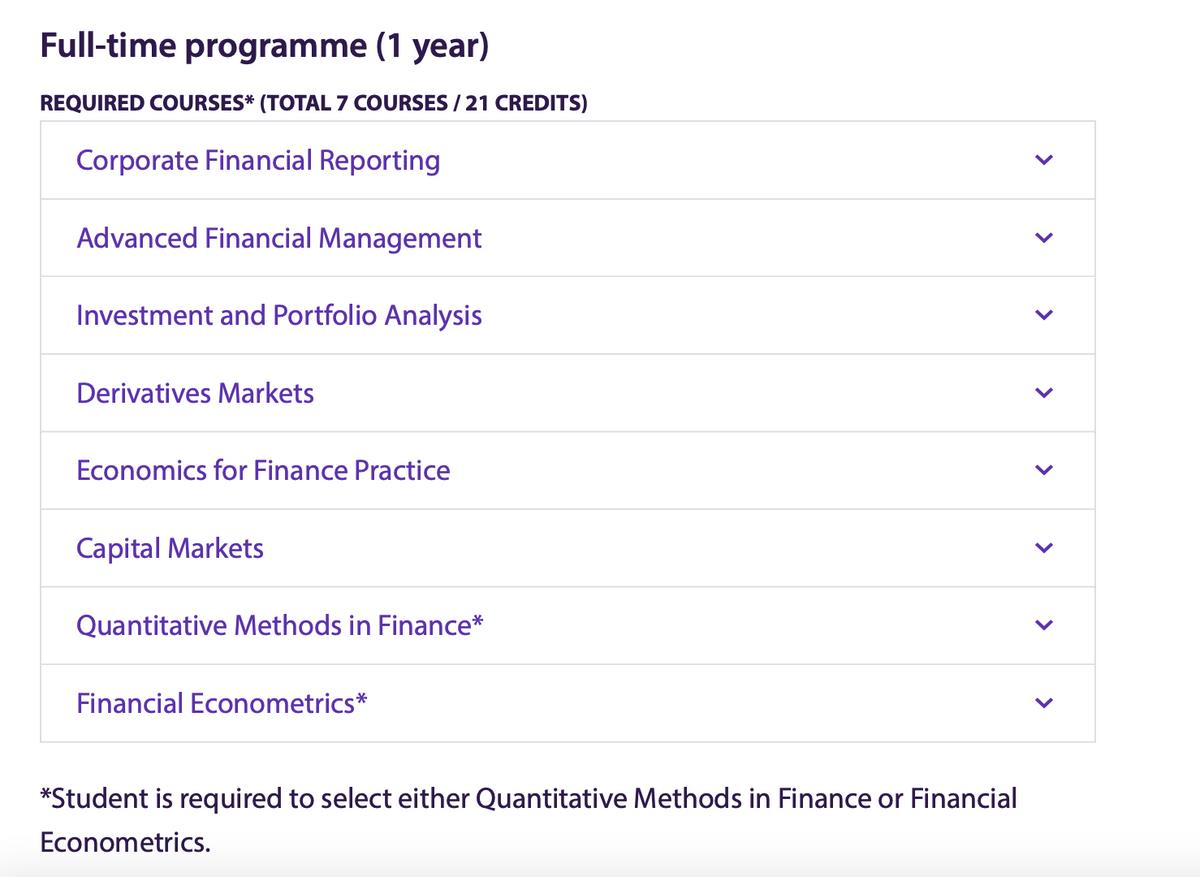 Full-time programme (1 year)

REQUIRED COURSES* (TOTAL 7 COURSES / 21 CREDITS)

Corporate Financial Reporting

Advanced Financial Management

Investment and Portfolio Analysis

Derivatives Markets

Economics for Finance Practice

Capital Markets

Quantitative Methods in Finance*

Financial Econometrics*

*Student is required to select either Quantitative Methods in Finance or Financial Econometrics.